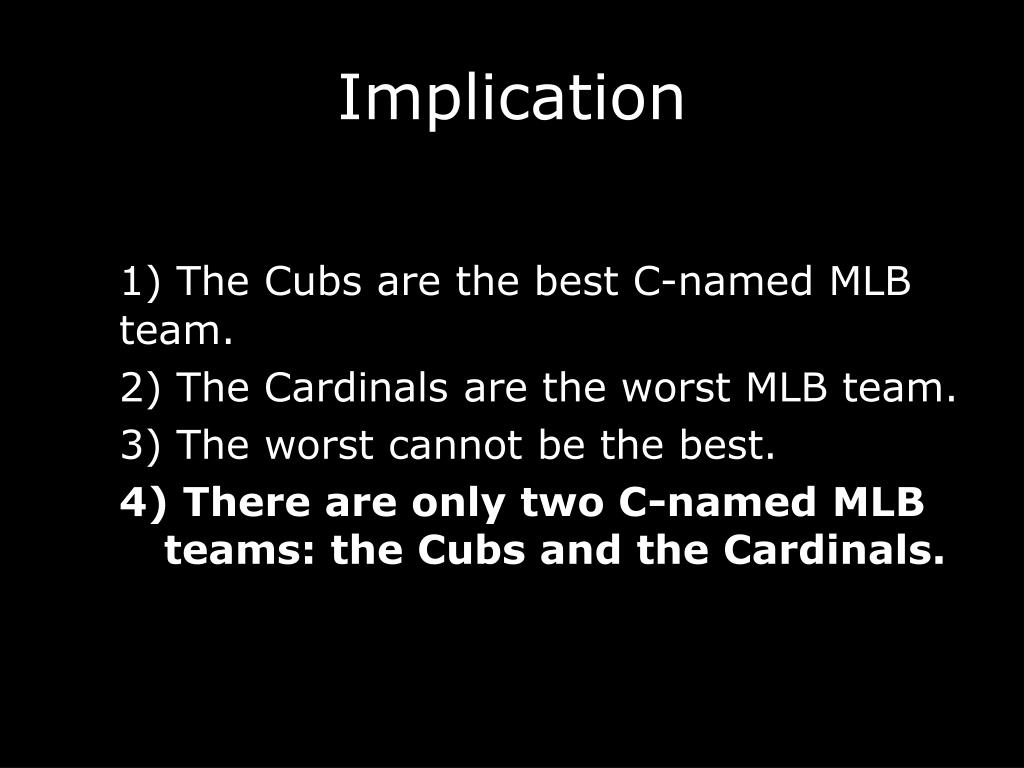 Implication

1) The Cubs are the best C-named MLB team.

2) The Cardinals are the worst MLB team.

3) The worst cannot be the best.

4) There are only two C-named MLB teams: the Cubs and the Cardinals.